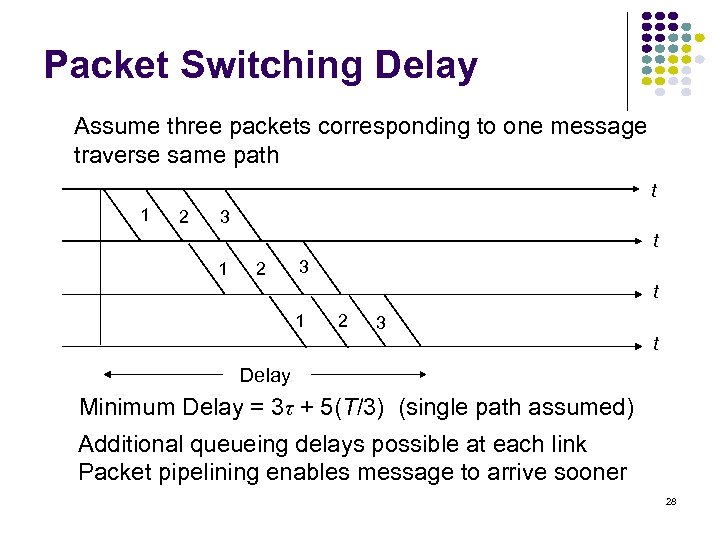 Packet Switching Delay

Assume three packets corresponding to one message traverse same path

t

1 2 3

t

1 2 3

t

1 2 3

t

Delay

Minimum Delay = $3\tau + 5(T/3)$ (single path assumed)

Additional queueing delays possible at each link
Packet pipelining enables message to arrive sooner

28